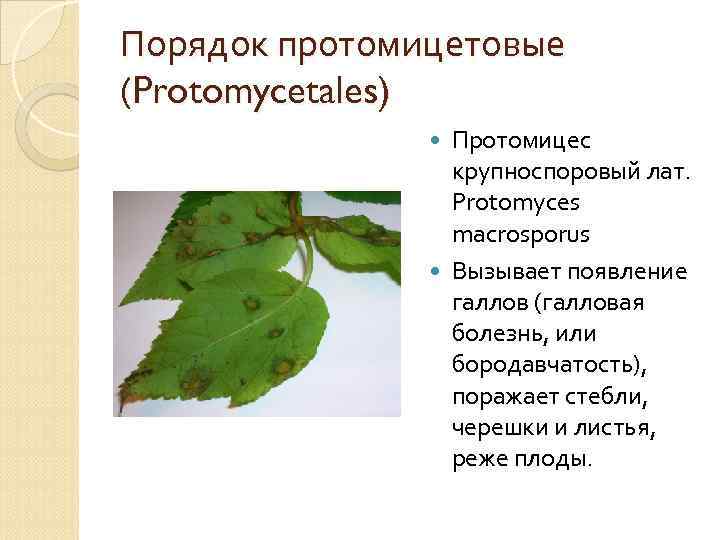 Порядок протомицетовые (Protomycetales)

Протомицес крупноспоровый лат. Protomyces macrosporus

Вызывает появление галлов (галловая болезнь, или бородавчатость), поражает стебли, черешки и листья, реже плоды.